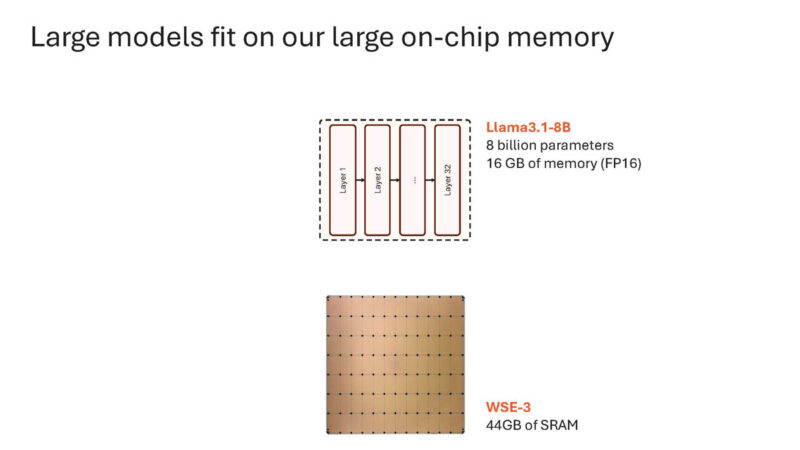 Large models fit on our large on-chip memory

Layer 1
Layer 2
...
Layer 32

Llama3.1-8B
8 billion parameters
16 GB of memory (FP16)

WSE-3
44GB of SRAM